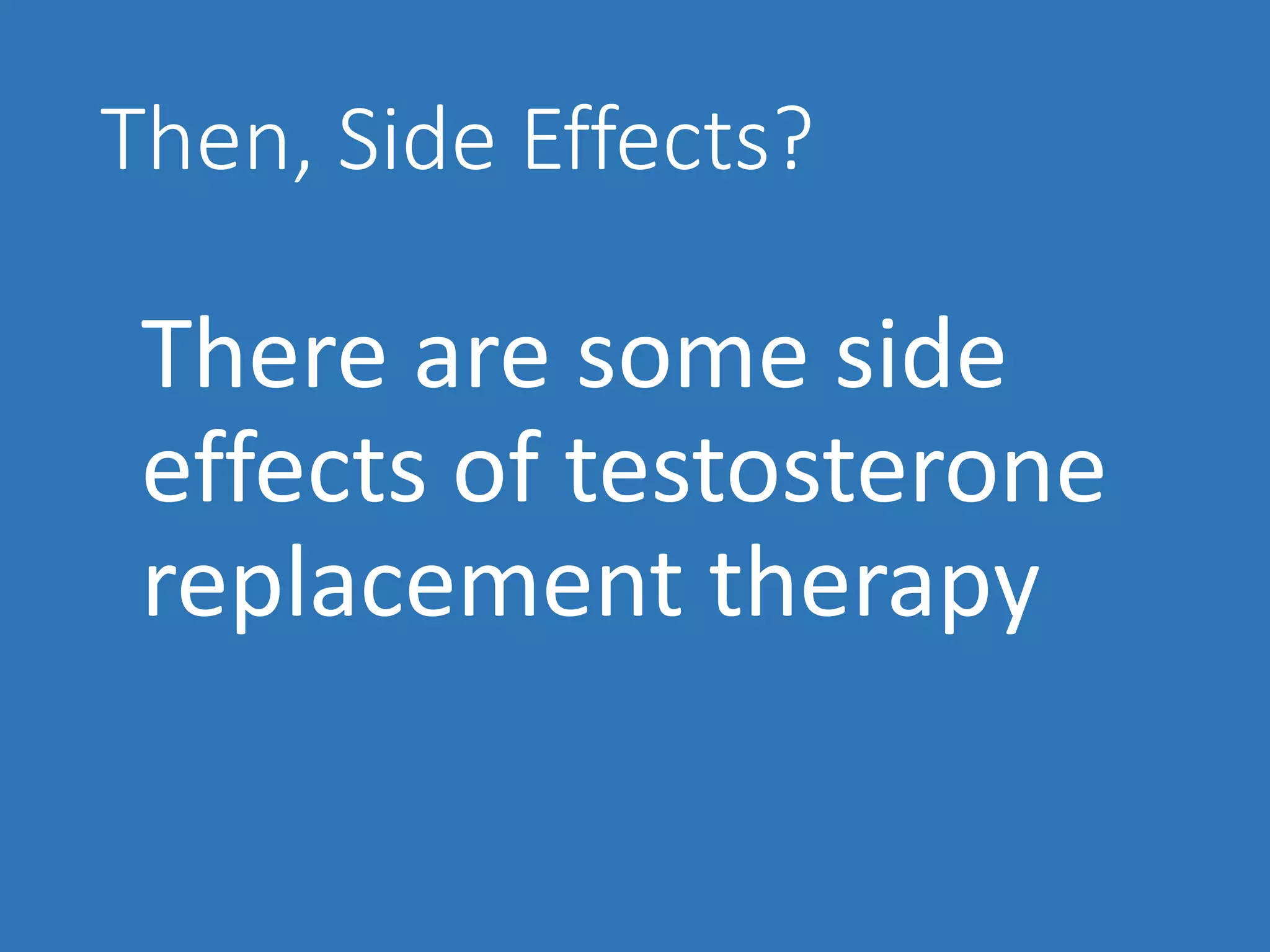 Then, Side Effects?

There are some side effects of testosterone replacement therapy